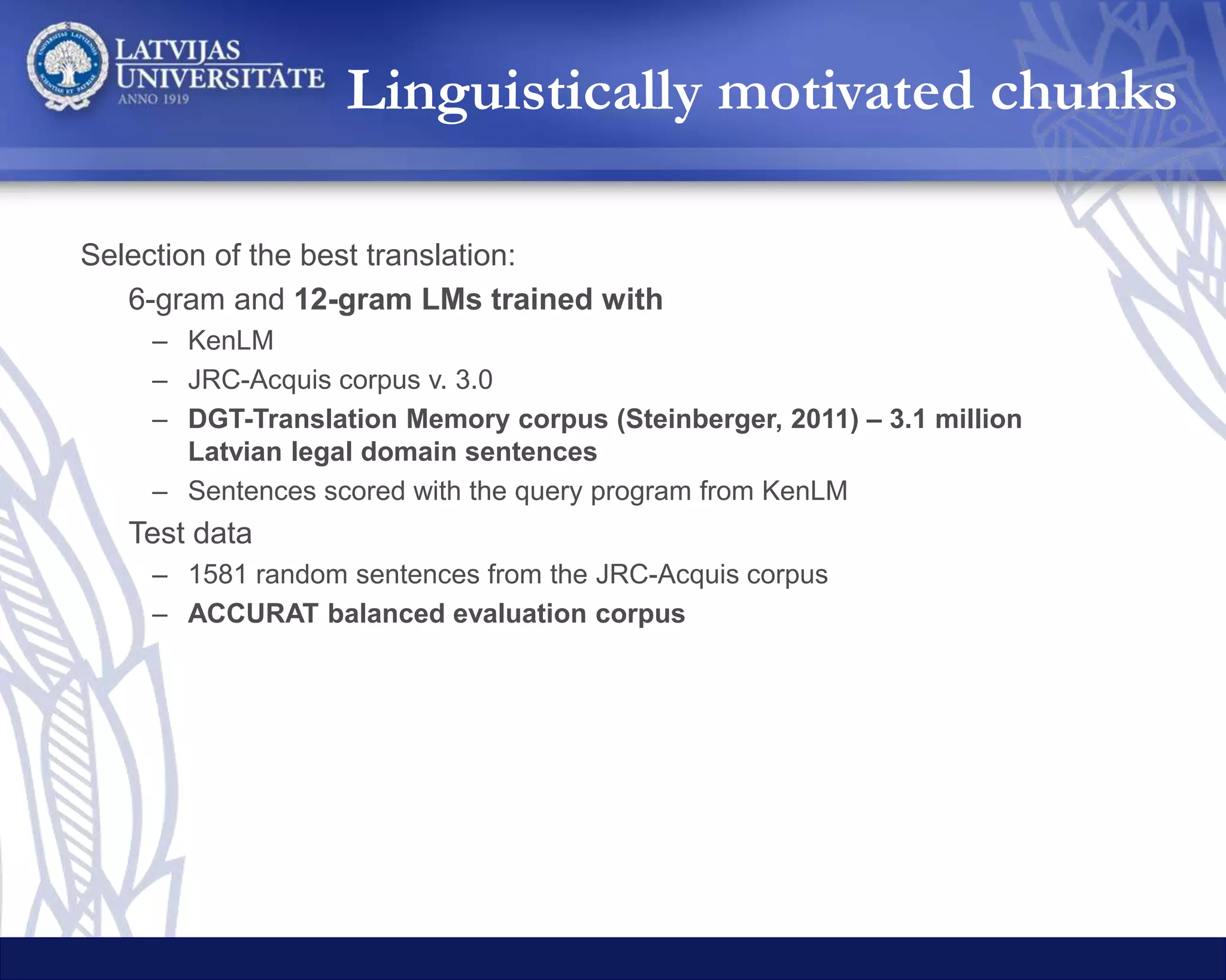 LATVIJAS UNIVERSITATE ANNO 1919

Linguistically motivated chunks

Selection of the best translation:

6-gram and 12-gram LMs trained with

– KenLM
– JRC-Acquis corpus v. 3.0
– DGT-Translation Memory corpus (Steinberger, 2011) – 3.1 million Latvian legal domain sentences
– Sentences scored with the query program from KenLM

Test data

– 1581 random sentences from the JRC-Acquis corpus
– ACCURAT balanced evaluation corpus